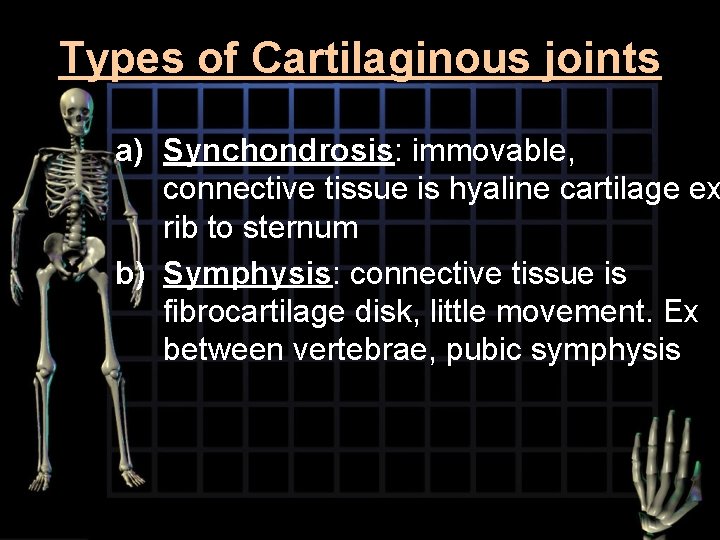 Types of Cartilaginous joints

a) Synchondrosis: immovable, connective tissue is hyaline cartilage ex rib to sternum

b) Symphysis: connective tissue is fibrocartilage disk, little movement. Ex between vertebrae, pubic symphysis